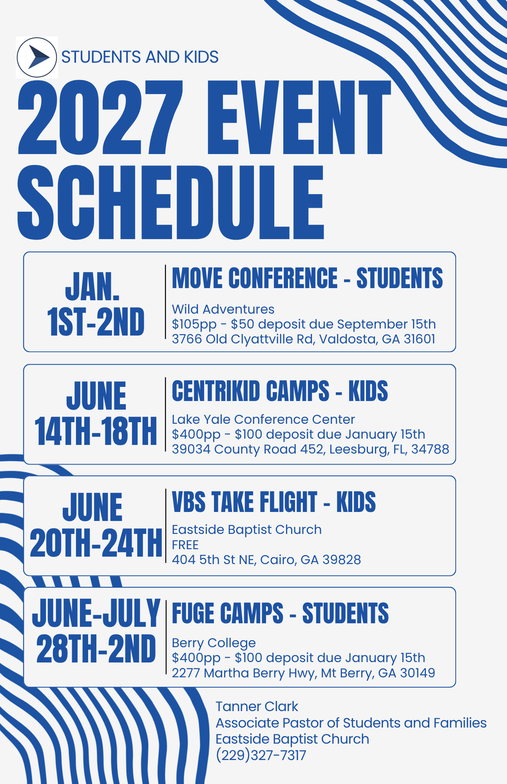 STUDENTS AND KIDS

2027 EVENT SCHEDULE

JAN. 1ST-2ND

MOVE CONFERENCE - STUDENTS

Wild Adventures
$105pp - $50 deposit due September 15th
3766 Old Clyattville Rd, Valdosta, GA 31601

JUNE 14TH-18TH

CENTRIKID CAMPS - KIDS

Lake Yale Conference Center
$400pp - $100 deposit due January 15th
39034 County Road 452, Leesburg, FL, 34788

JUNE 20TH-24TH

VBS TAKE FLIGHT - KIDS

Eastside Baptist Church
FREE
404 5th St NE, Cairo, GA 39828

JUNE-JULY 28TH-2ND

FUGE CAMPS - STUDENTS

Berry College
$400pp - $100 deposit due January 15th
2277 Martha Berry Hwy, Mt Berry, GA 30149

Tanner Clark
Associate Pastor of Students and Families
Eastside Baptist Church
(229)327-7317